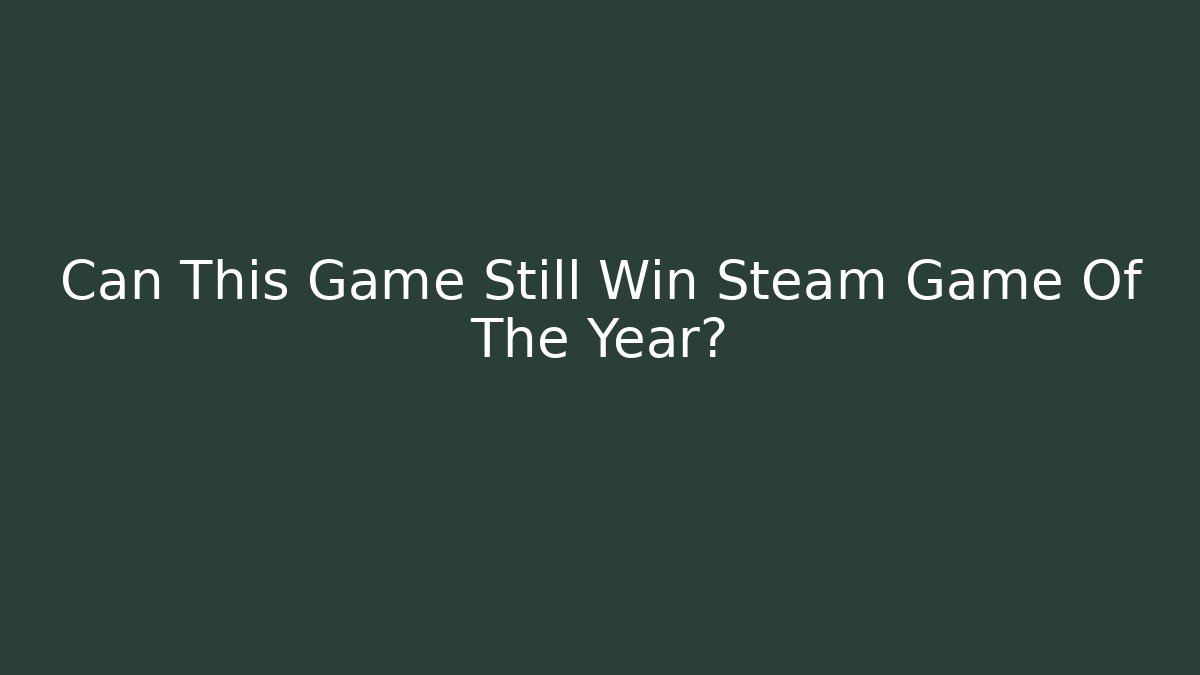 Can This Game Still Win Steam Game Of The Year?